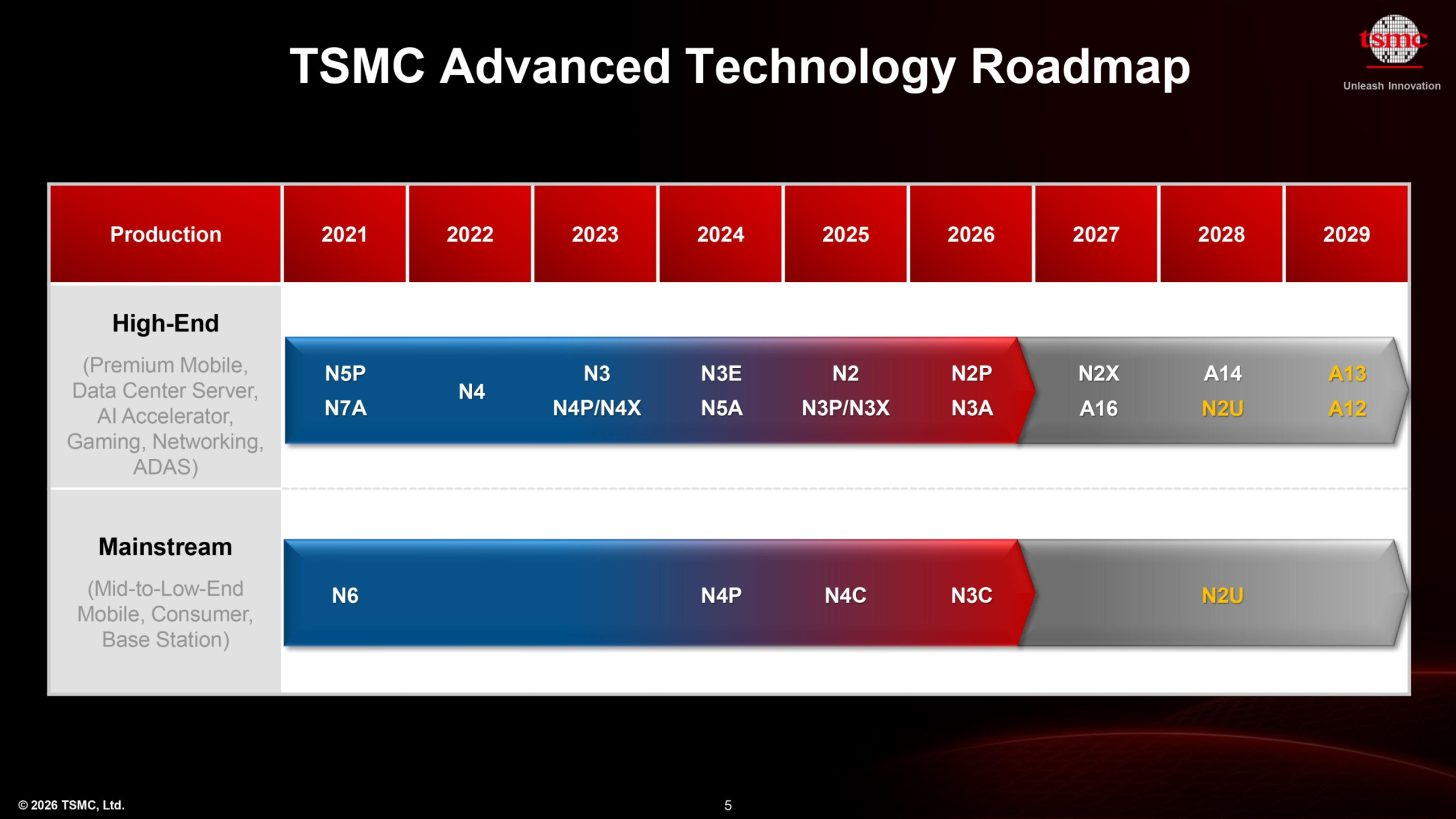 TSMC Advanced Technology Roadmap

tsmc
Unleash Innovation

| Production | 2021 | 2022 | 2023 | 2024 | 2025 | 2026 | 2027 | 2028 | 2029 |
|---|---|---|---|---|---|---|---|---|---|
| High-End (Premium Mobile, Data Center Server, AI Accelerator, Gaming, Networking, ADAS) | N5P N7A | N4 | N3 N4P/N4X | N3E N5A | N2 N3P/N3X | N2P N3A | N2X A16 | A14 N2U | A13 A12 |
| Mainstream (Mid-to-Low-End Mobile, Consumer, Base Station) | N6 | | | N4P | N4C | N3C | | N2U | |

© 2026 TSMC, Ltd.

5